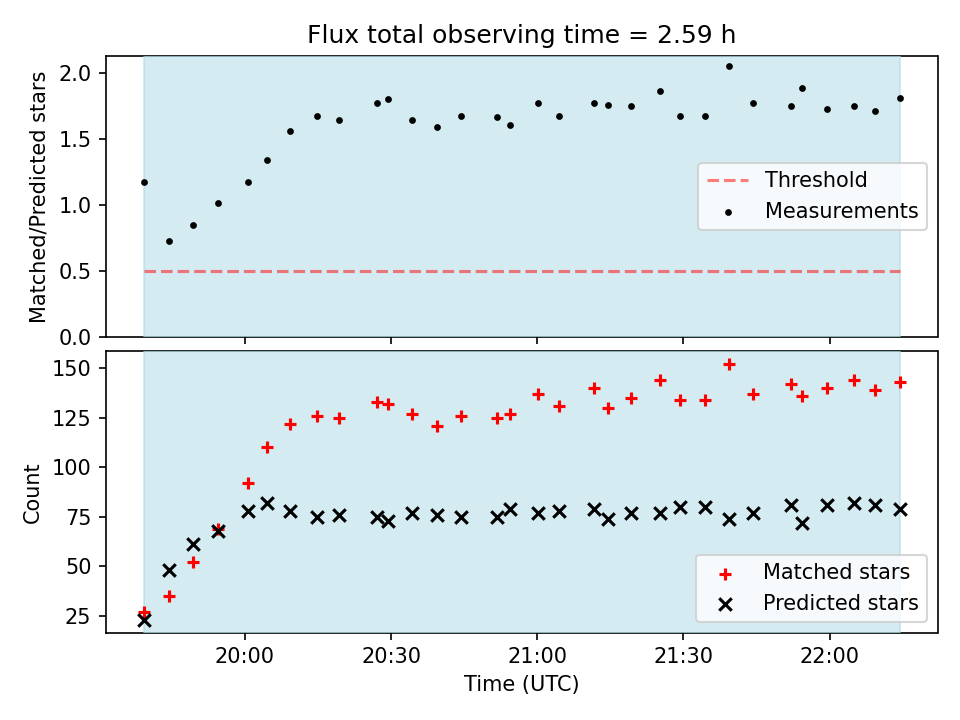 Flux total observing time = 2.59 h

Matched/Predicted stars

2.0
1.5
1.0
0.5
0.0

Threshold
Measurements

Count

150
125
100
75
50
25

Matched stars
Predicted stars

20:00
20:30
21:00
21:30
22:00

Time (UTC)